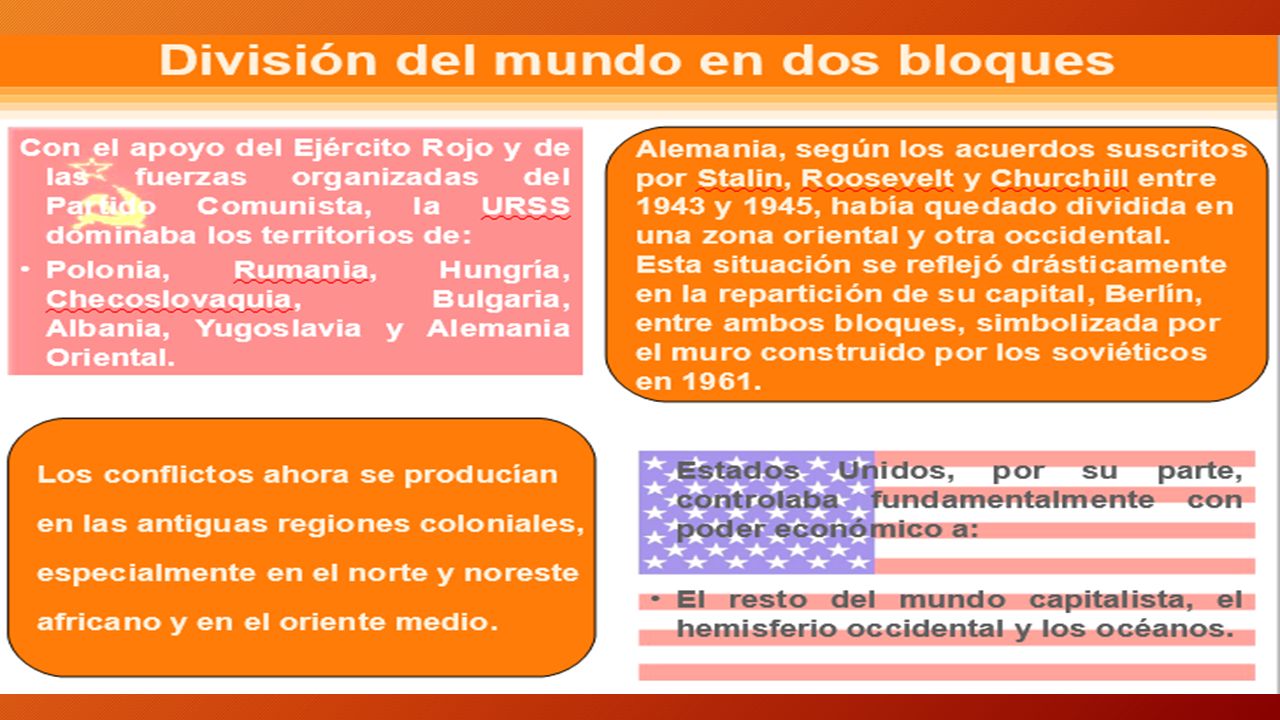 División del mundo en dos bloques

Con el apoyo del Ejército Rojo y de las fuerzas organizadas del Partido Comunista, la URSS dominaba los territorios de:

• Polonia, Rumania, Hungría, Checoslovaquia, Bulgaria, Albania, Yugoslavia y Alemania Oriental.

Alemania, según los acuerdos suscritos por Stalin, Roosevelt y Churchill entre 1943 y 1945, había quedado dividida en una zona oriental y otra occidental. Esta situación se reflejó drásticamente en la repartición de su capital, Berlín, entre ambos bloques, simbolizada por el muro construido por los soviéticos en 1961.

Los conflictos ahora se producían en las antiguas regiones coloniales, especialmente en el norte y noreste africano y en el oriente medio.

Estados Unidos, por su parte, controlaba fundamentalmente con poder económico a:

• El resto del mundo capitalista, el hemisferio occidental y los océanos.